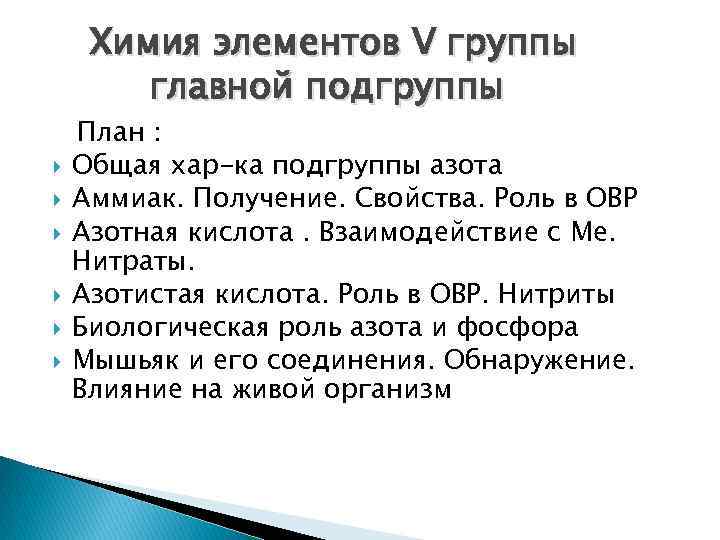 Химия элементов V группы главной подгруппы

План :

Общая хар-ка подгруппы азота

Аммиак. Получение. Свойства. Роль в ОВР

Азотная кислота . Взаимодействие с Ме. Нитраты.

Азотистая кислота. Роль в ОВР. Нитриты

Биологическая роль азота и фосфора

Мышьяк и его соединения. Обнаружение. Влияние на живой организм